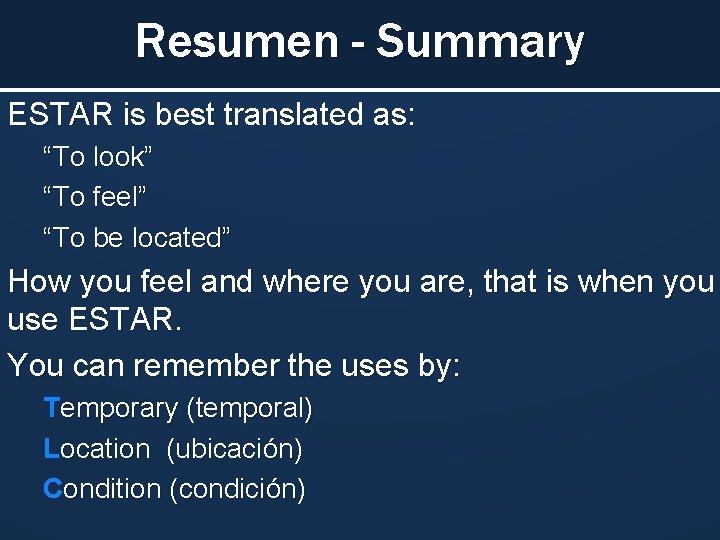 Resumen - Summary

ESTAR is best translated as:

“To look”

“To feel”

“To be located”

How you feel and where you are, that is when you use ESTAR.

You can remember the uses by:

Temporary (temporal)

Location (ubicación)

Condition (condición)